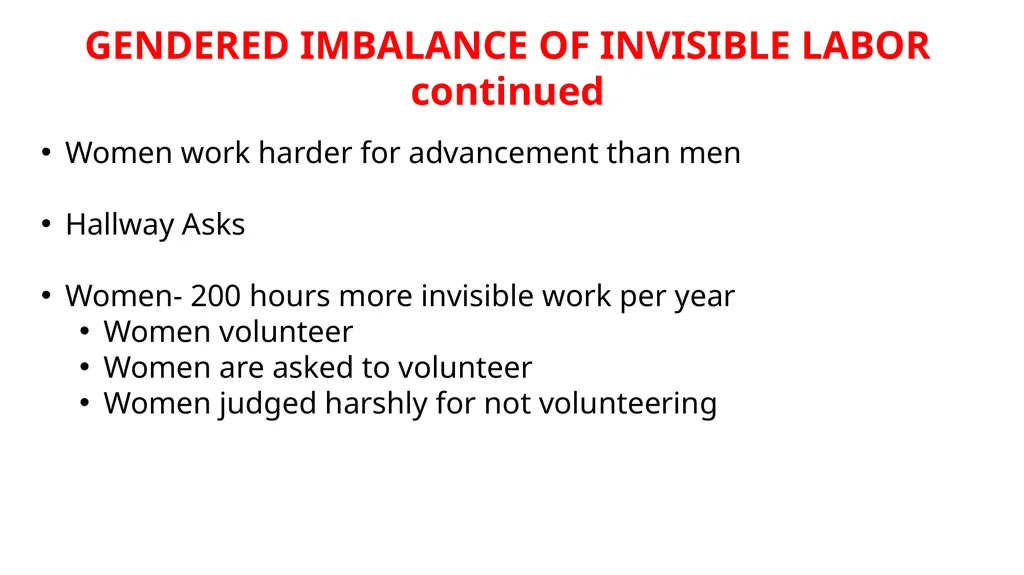 GENDERED IMBALANCE OF INVISIBLE LABOR continued

• Women work harder for advancement than men

• Hallway Asks

• Women- 200 hours more invisible work per year
  • Women volunteer
  • Women are asked to volunteer
  • Women judged harshly for not volunteering